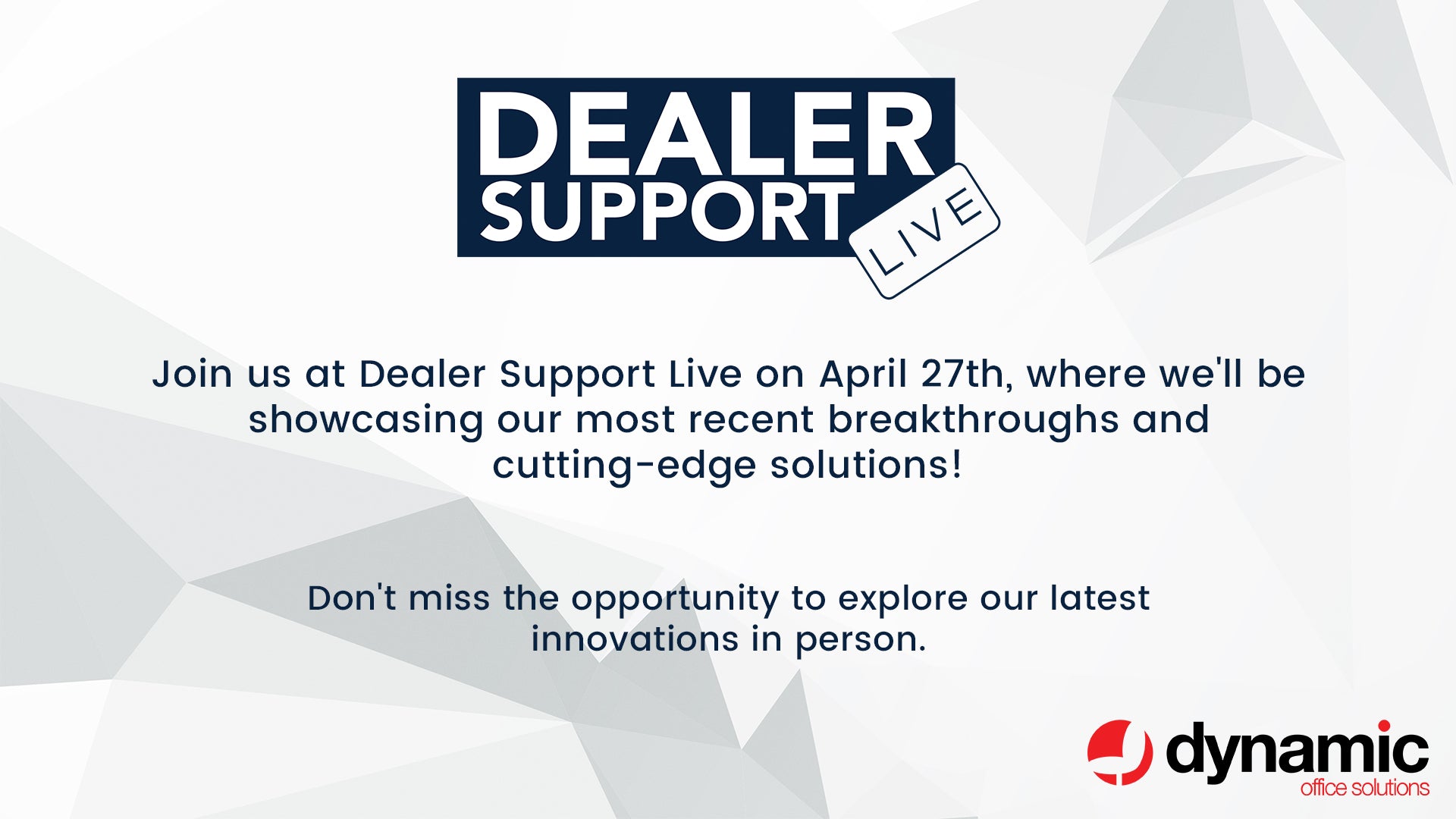 DEALER SUPPORT LIVE

Join us at Dealer Support Live on April 27th, where we'll be showcasing our most recent breakthroughs and cutting-edge solutions!

Don't miss the opportunity to explore our latest innovations in person.

dynamic
office solutions